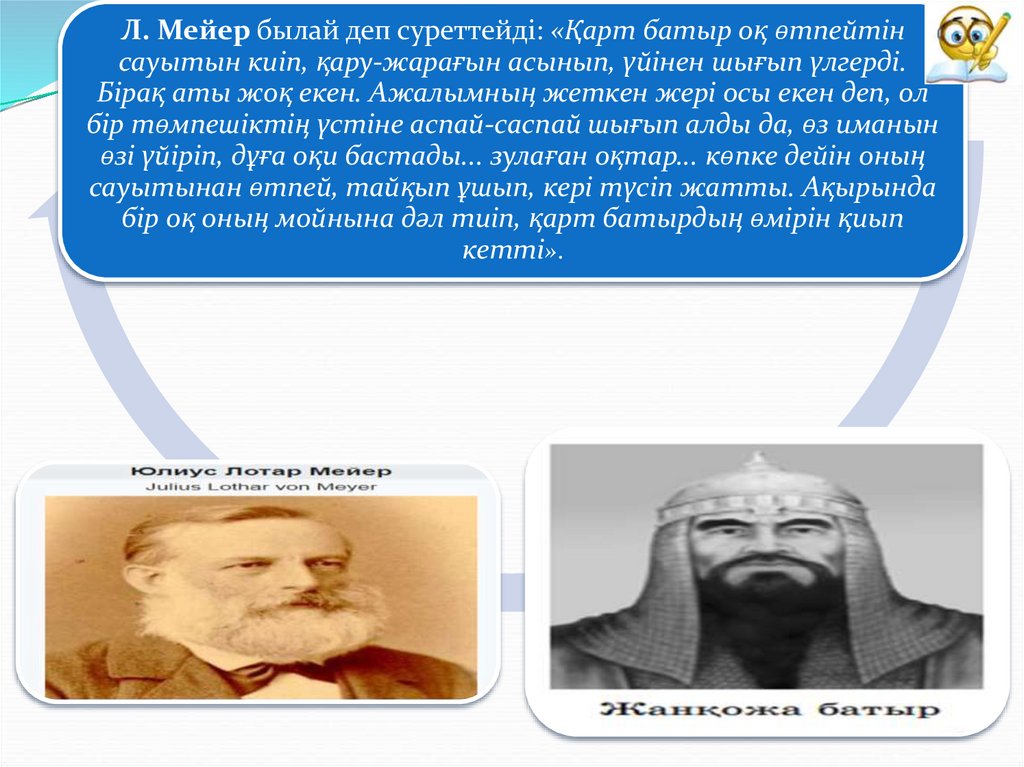 Л. Мейер былай деп суреттейді: «Қарт батыр оқ өтпейтін сауытын киіп, қару-жарағын асынып, үйінен шығып үлгерді. Бірақ аты жоқ екен. Ажалымның жеткен жері осы екен деп, ол бір төмпешіктің үстіне аспай-саспай шығып алды да, өз иманын өзі үйіріп, дұға оқи бастады... зулаған оқтар... көпке дейін оның сауытынан өтпей, тайқып ұшып, кері түсіп жатты. Ақырында бір оқ оның мойнына дәл тиіп, қарт батырдың өмірін қиып кетті».

Юлиус Лотар Мейер
Julius Lothar von Meyer

Жанқожа батыр